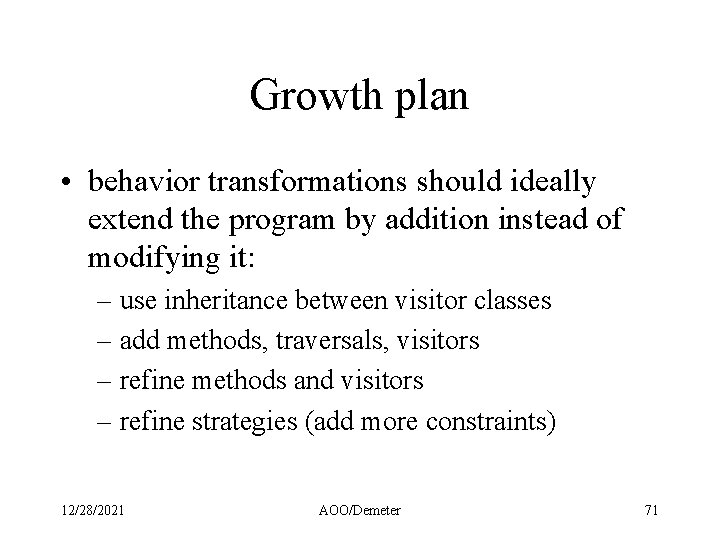 Growth plan

• behavior transformations should ideally extend the program by addition instead of modifying it:

– use inheritance between visitor classes

– add methods, traversals, visitors

– refine methods and visitors

– refine strategies (add more constraints)

12/28/2021 AOO/Demeter 71